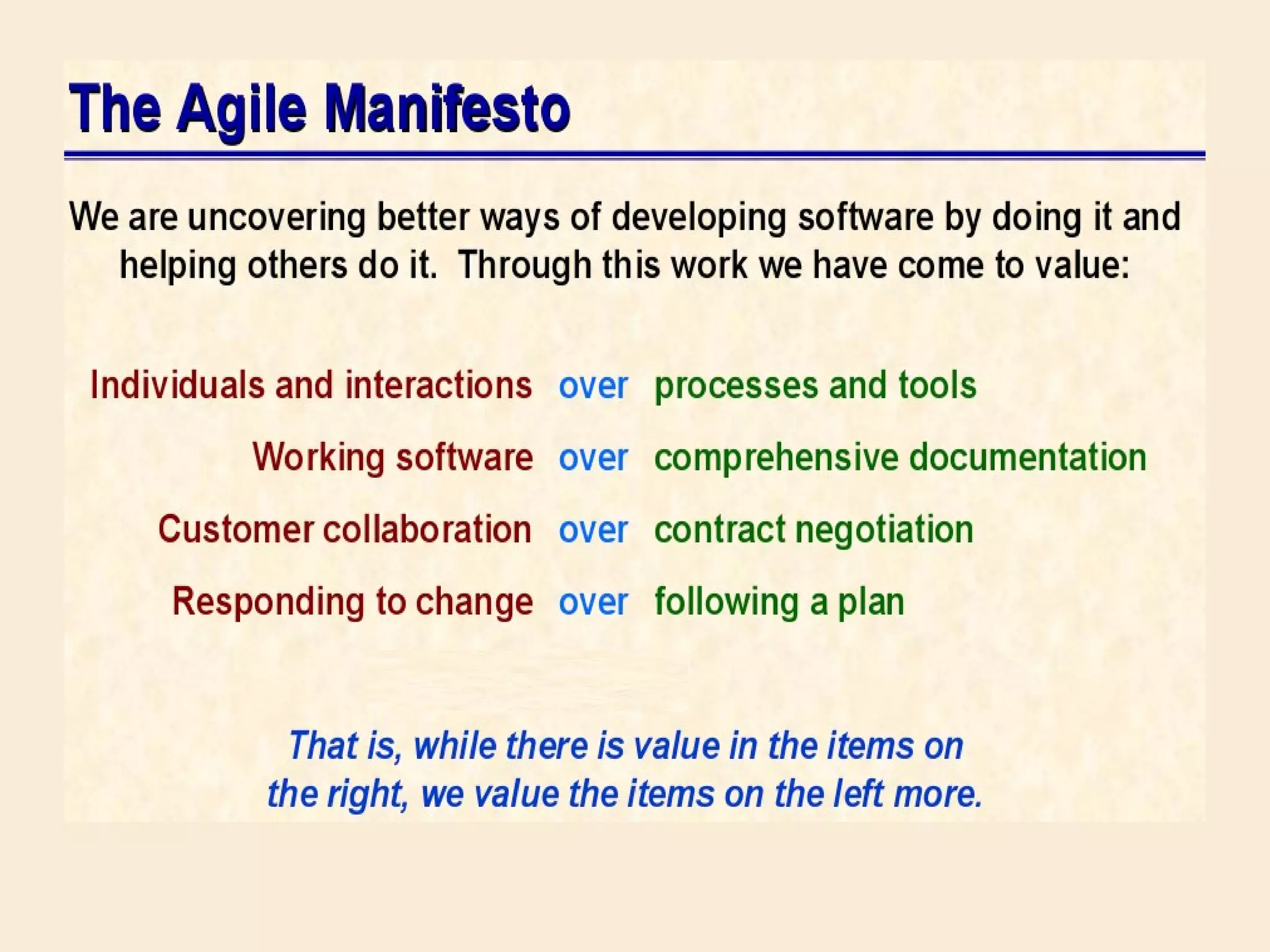 The Agile Manifesto

We are uncovering better ways of developing software by doing it and helping others do it. Through this work we have come to value:

Individuals and interactions over processes and tools

Working software over comprehensive documentation

Customer collaboration over contract negotiation

Responding to change over following a plan

That is, while there is value in the items on the right, we value the items on the left more.